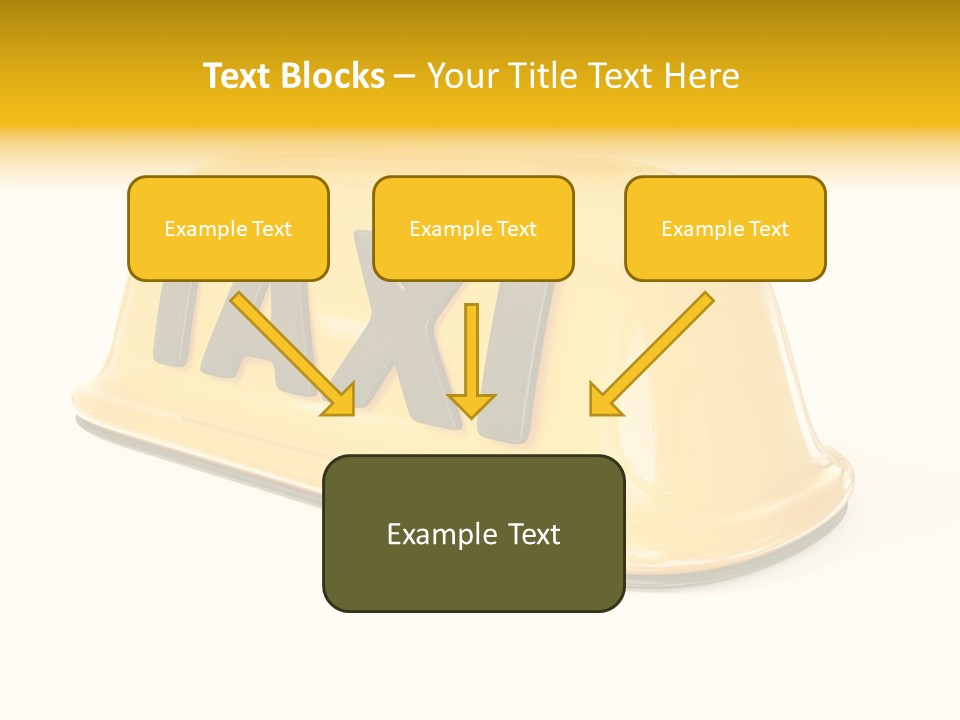 Text Blocks – Your Title Text Here

Example Text

Example Text

Example Text

TAXI

Example Text